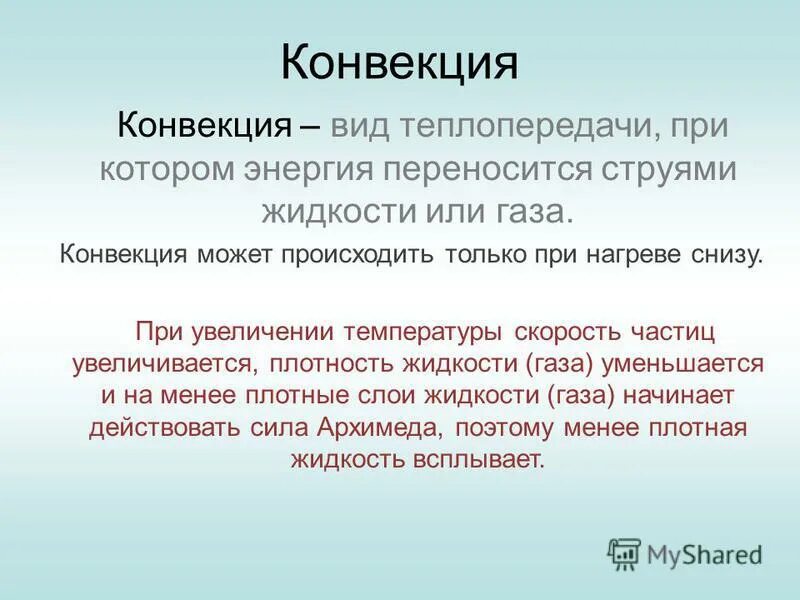 Конвекция

Конвекция – вид теплопередачи, при котором энергия переносится струями жидкости или газа.

Конвекция может происходить только при нагреве снизу.

При увеличении температуры скорость частиц увеличивается, плотность жидкости (газа) уменьшается и на менее плотные слои жидкости (газа) начинает действовать сила Архимеда, поэтому менее плотная жидкость всплывает.

MyShared